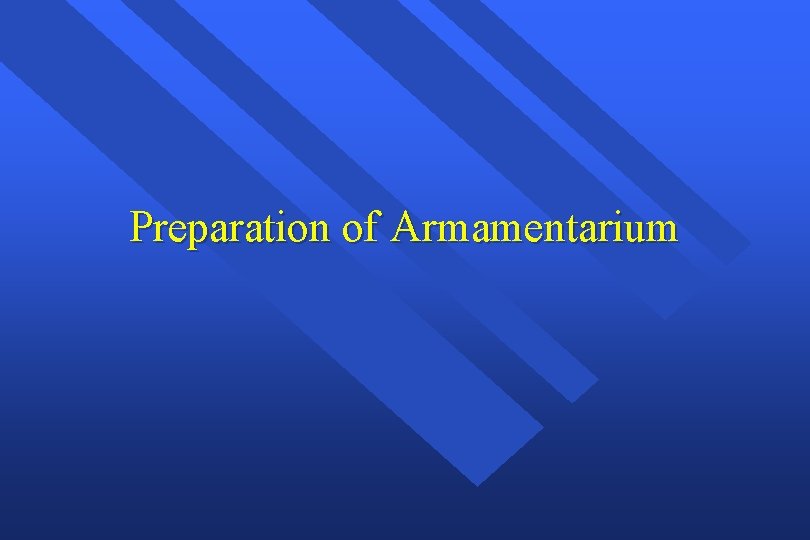 Preparation of Armamentarium